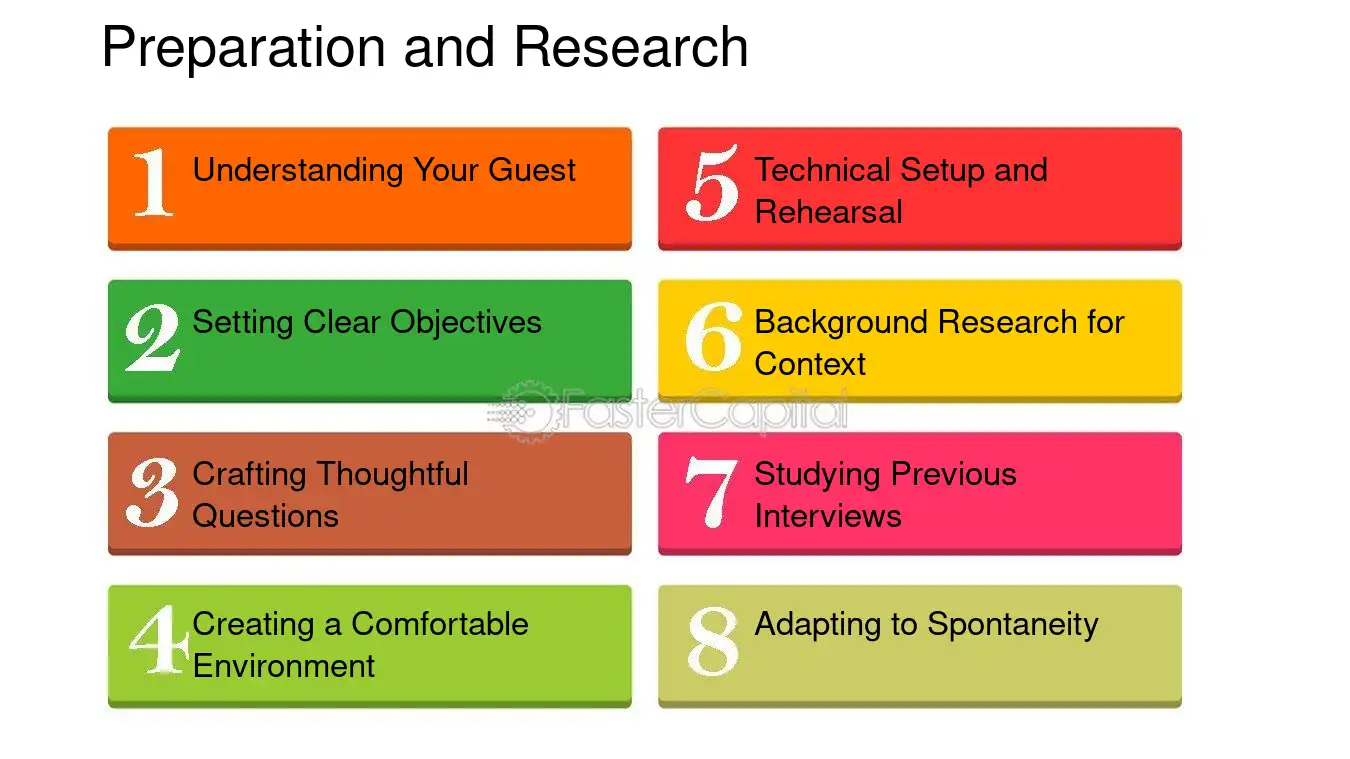 Preparation and Research

1 Understanding Your Guest

2 Setting Clear Objectives

3 Crafting Thoughtful Questions

4 Creating a Comfortable Environment

5 Technical Setup and Rehearsal

6 Background Research for Context

7 Studying Previous Interviews

8 Adapting to Spontaneity

FasterCapital